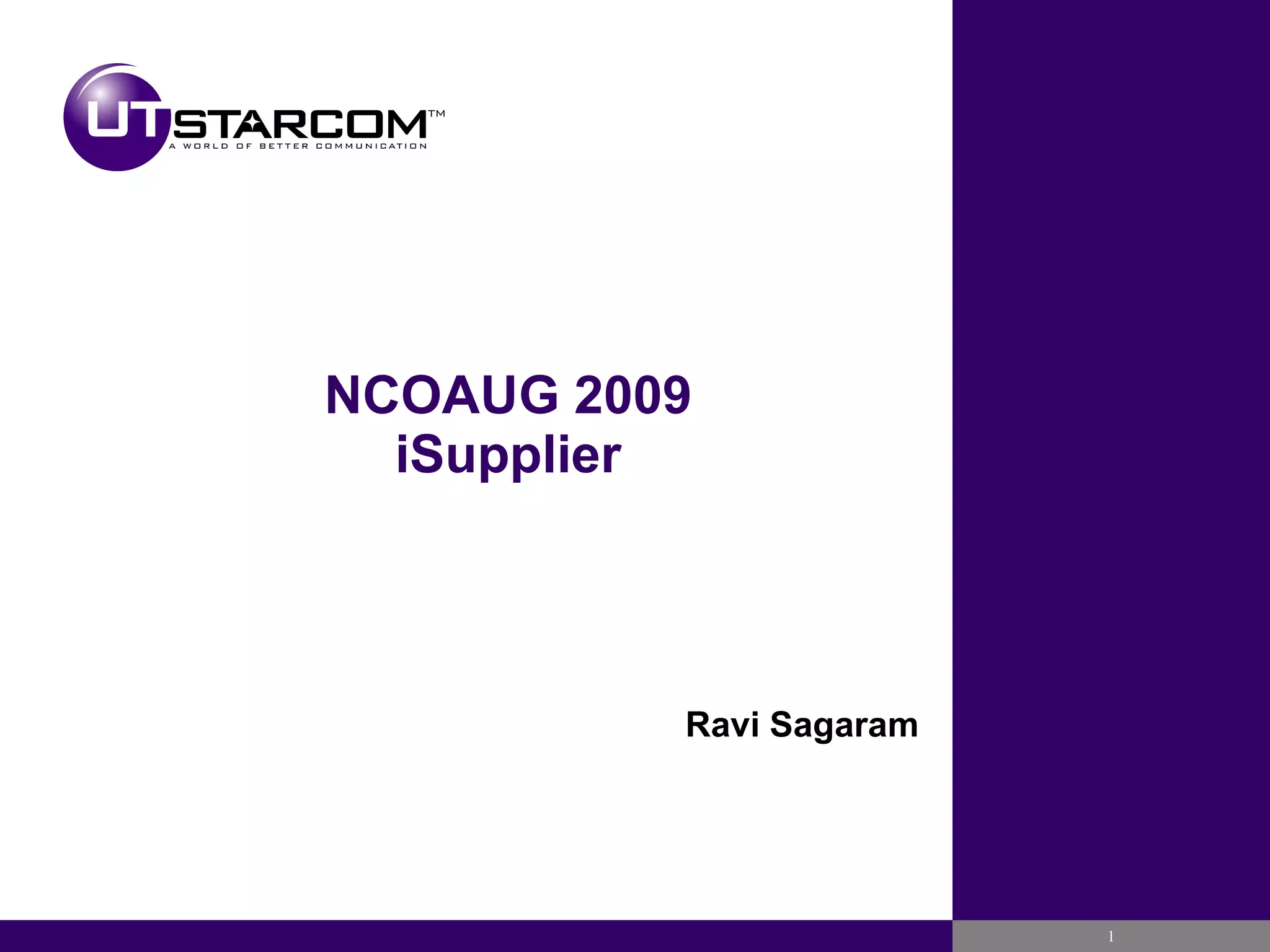 UTSTARCOM™
A WORLD OF BETTER COMMUNICATION

NCOAUG 2009
iSupplier

Ravi Sagaram

1